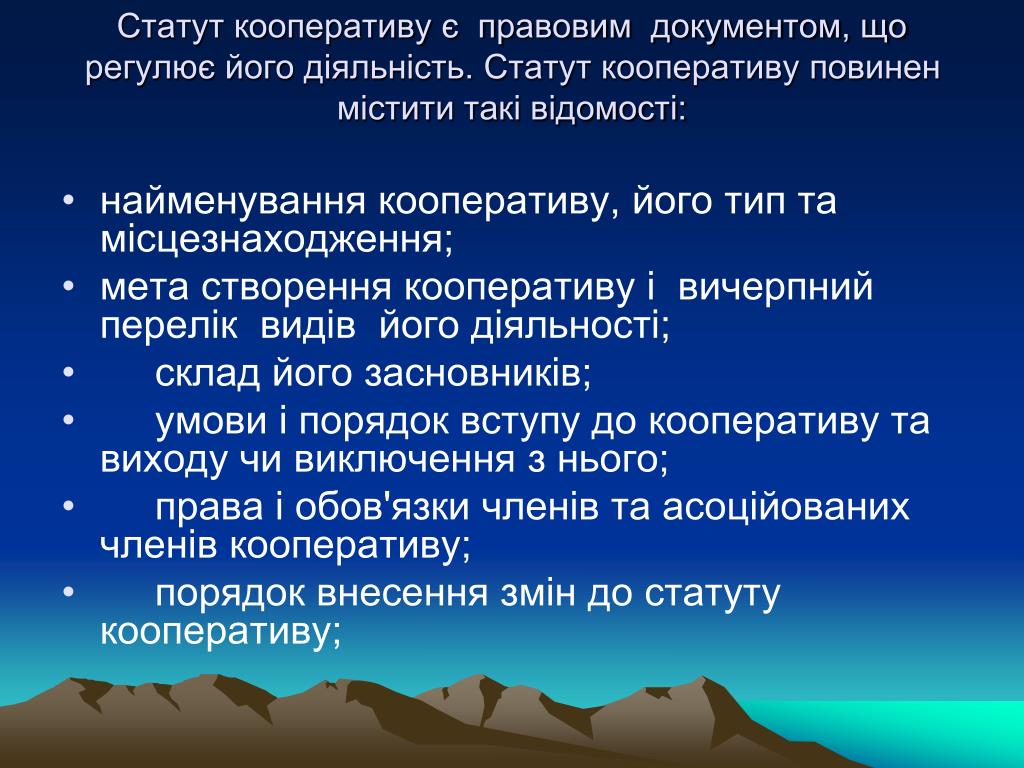 Статут кооперативу є правовим документом, що регулює його діяльність. Статут кооперативу повинен містити такі відомості:

• найменування кооперативу, його тип та місцезнаходження;
• мета створення кооперативу і вичерпний перелік видів його діяльності;
• склад його засновників;
• умови і порядок вступу до кооперативу та виходу чи виключення з нього;
• права і обов'язки членів та асоційованих членів кооперативу;
• порядок внесення змін до статуту кооперативу;